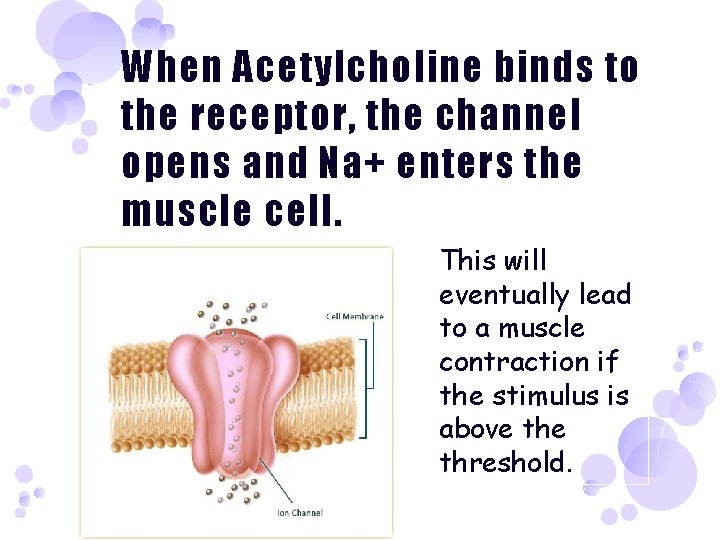 When Acetylcholine binds to the receptor, the channel opens and Na+ enters the muscle cell.

Cell Membrane

Ion Channel

This will eventually lead to a muscle contraction if the stimulus is above the threshold.